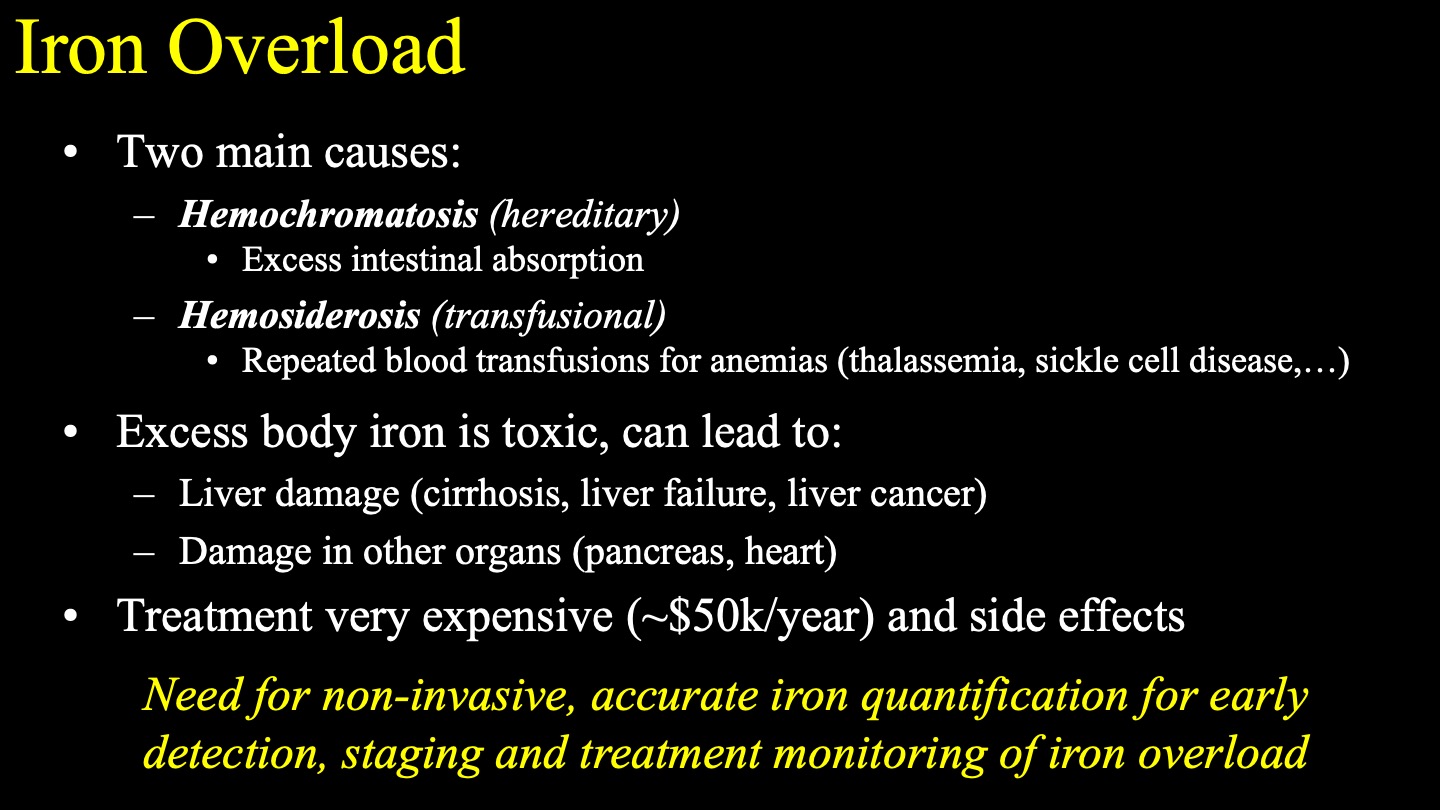 Iron Overload

• Two main causes:
  – Hemochromatosis (hereditary)
    • Excess intestinal absorption
  – Hemosiderosis (transfusional)
    • Repeated blood transfusions for anemias (thalassemia, sickle cell disease,…)
• Excess body iron is toxic, can lead to:
  – Liver damage (cirrhosis, liver failure, liver cancer)
  – Damage in other organs (pancreas, heart)
• Treatment very expensive (~\$50k/year) and side effects

Need for non-invasive, accurate iron quantification for early detection, staging and treatment monitoring of iron overload